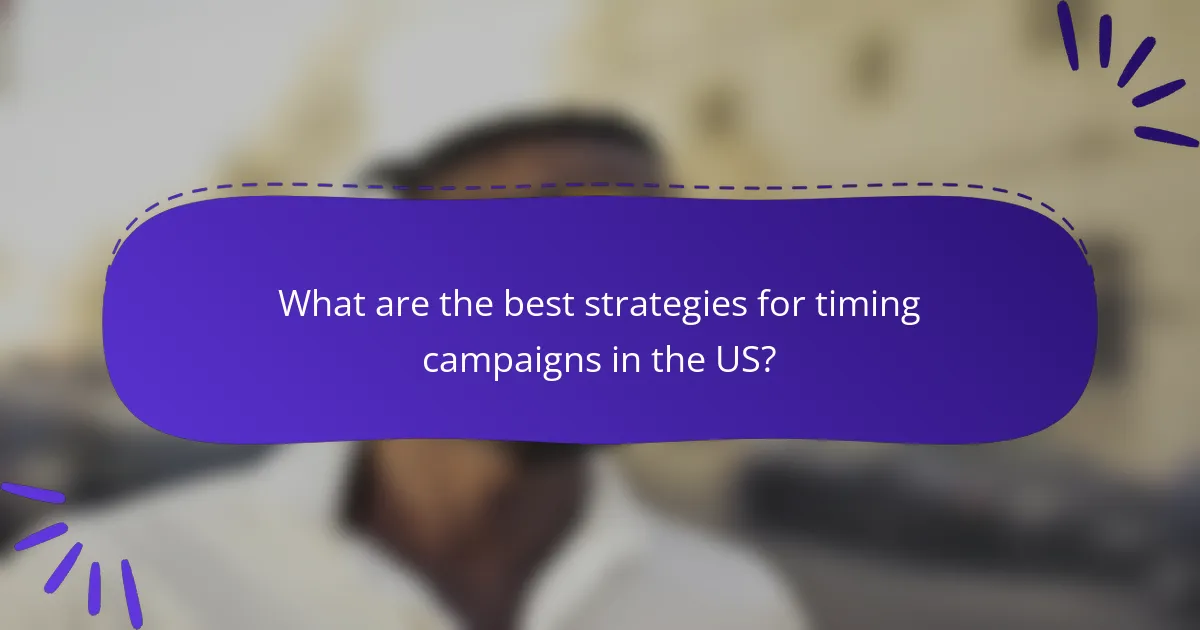 What are the best strategies for timing campaigns in the US?